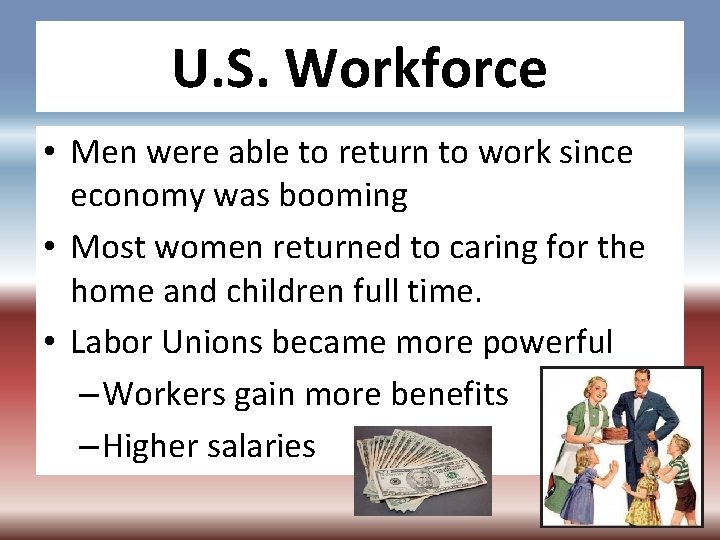 U.S. Workforce

• Men were able to return to work since economy was booming
• Most women returned to caring for the home and children full time.
• Labor Unions became more powerful
  – Workers gain more benefits
  – Higher salaries